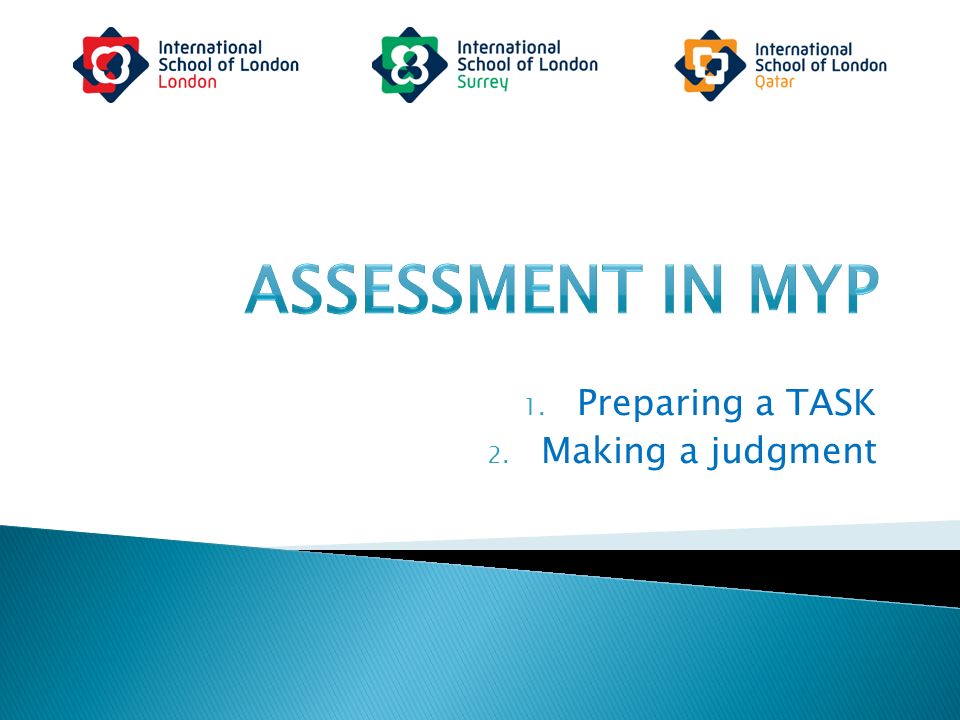 International School of London
London

International School of London
Surrey

International School of London
Qatar

ASSESSMENT IN MYP

1. Preparing a TASK
2. Making a judgment